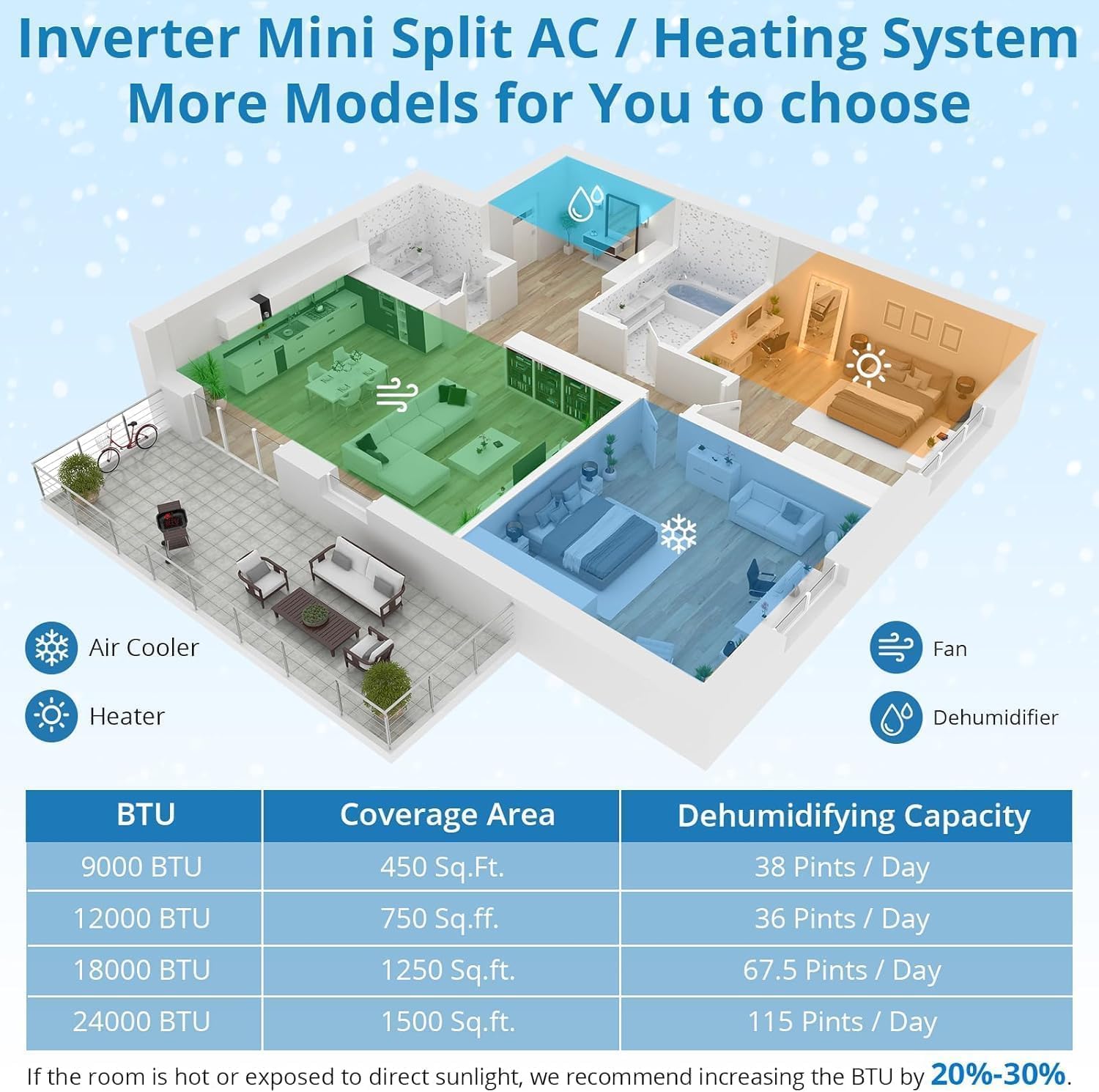 Inverter Mini Split AC / Heating System
More Models for You to choose

Air Cooler

Heater

Fan

Dehumidifier

| BTU | Coverage Area | Dehumidifying Capacity |
|---|---|---|
| 9000 BTU | 450 Sq.Ft. | 38 Pints / Day |
| 12000 BTU | 750 Sq.ff. | 36 Pints / Day |
| 18000 BTU | 1250 Sq.ft. | 67.5 Pints / Day |
| 24000 BTU | 1500 Sq.ft. | 115 Pints / Day |

If the room is hot or exposed to direct sunlight, we recommend increasing the BTU by 20%-30%.